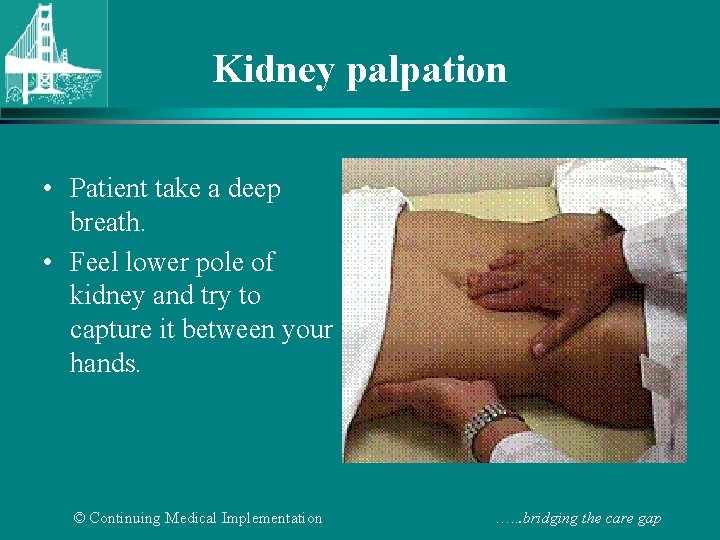 Kidney palpation

• Patient take a deep breath.
• Feel lower pole of kidney and try to capture it between your hands.

© Continuing Medical Implementation

…..bridging the care gap